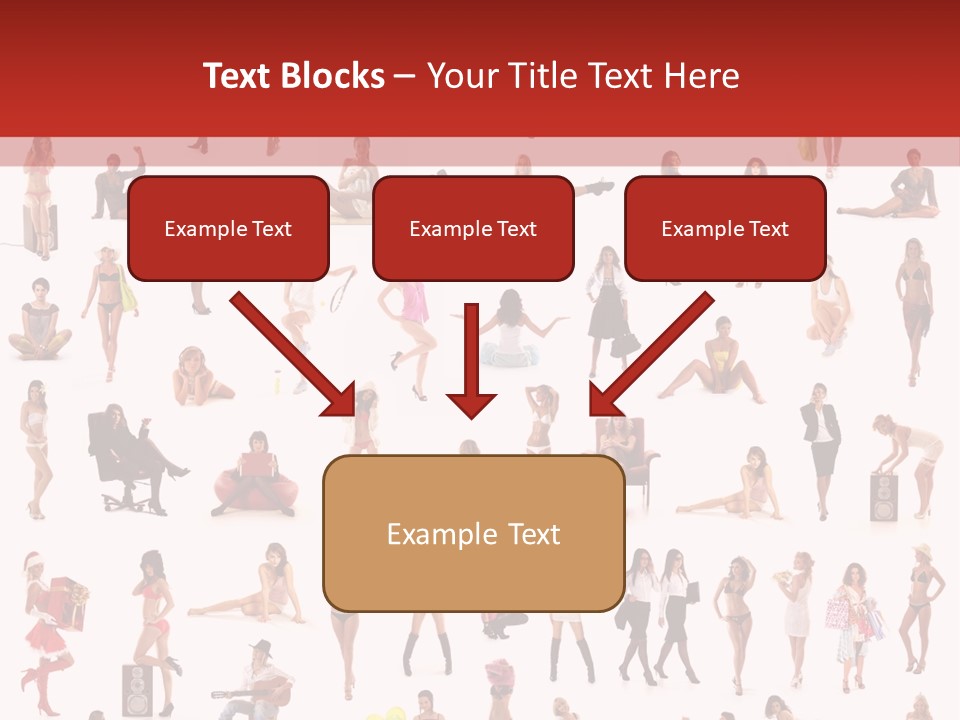 Text Blocks – Your Title Text Here

Example Text

Example Text

Example Text

Example Text